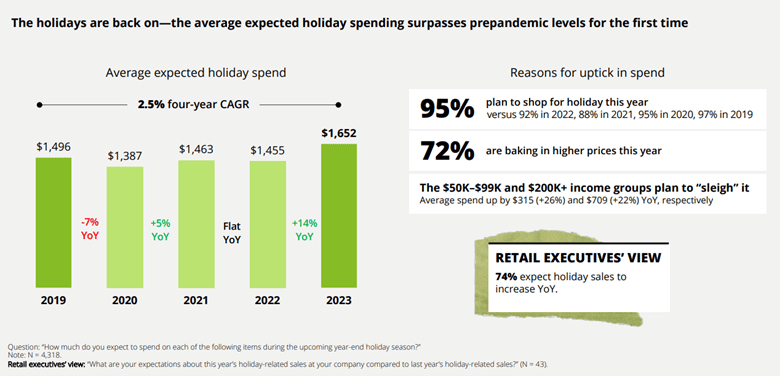 The holidays are back on—the average expected holiday spending surpasses prepandemic levels for the first time

Average expected holiday spend

2.5% four-year CAGR

$1,496
$1,387
$1,463
$1,455
$1,652

-7% YoY
+5% YoY
Flat YoY
+14% YoY

2019
2020
2021
2022
2023

Reasons for uptick in spend

95% plan to shop for holiday this year versus 92% in 2022, 88% in 2021, 95% in 2020, 97% in 2019

72% are baking in higher prices this year

The $50K–$99K and $200K+ income groups plan to "sleigh" it
Average spend up by $315 (+26%) and $709 (+22%) YoY, respectively

RETAIL EXECUTIVES' VIEW
74% expect holiday sales to increase YoY.

Question: "How much do you expect to spend on each of the following items during the upcoming year-end holiday season?"
Note: N = 4,318.
Retail executives' view: "What are your expectations about this year's holiday-related sales at your company compared to last year's holiday-related sales?" (N = 43).